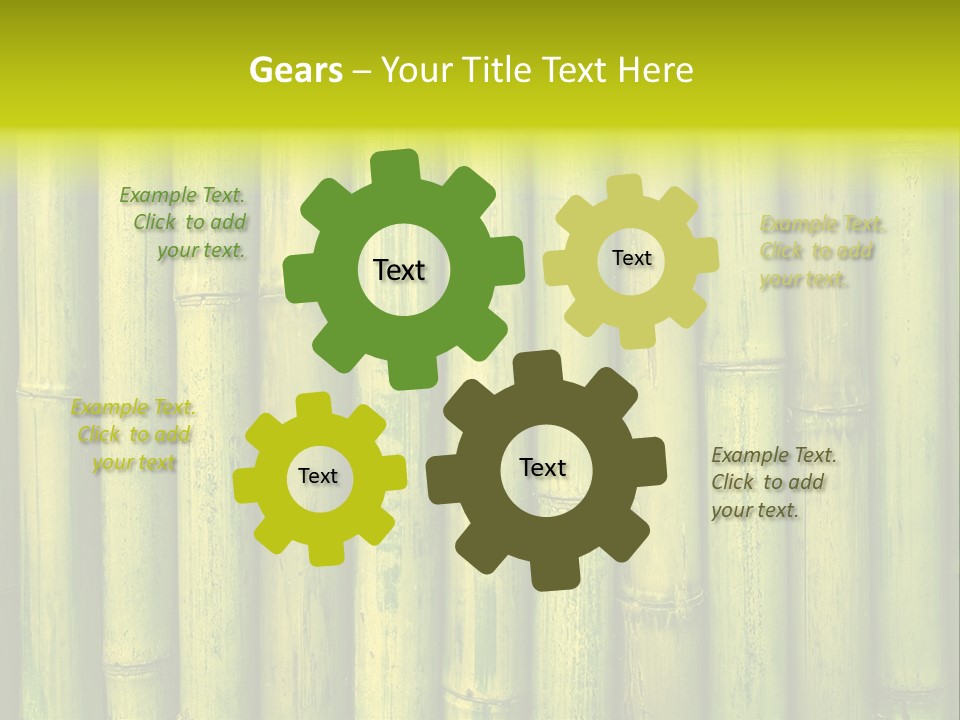 Gears – Your Title Text Here

Example Text. Click to add your text.

Text

Text

Example Text. Click to add your text.

Example Text. Click to add your text

Text

Text

Example Text. Click to add your text.